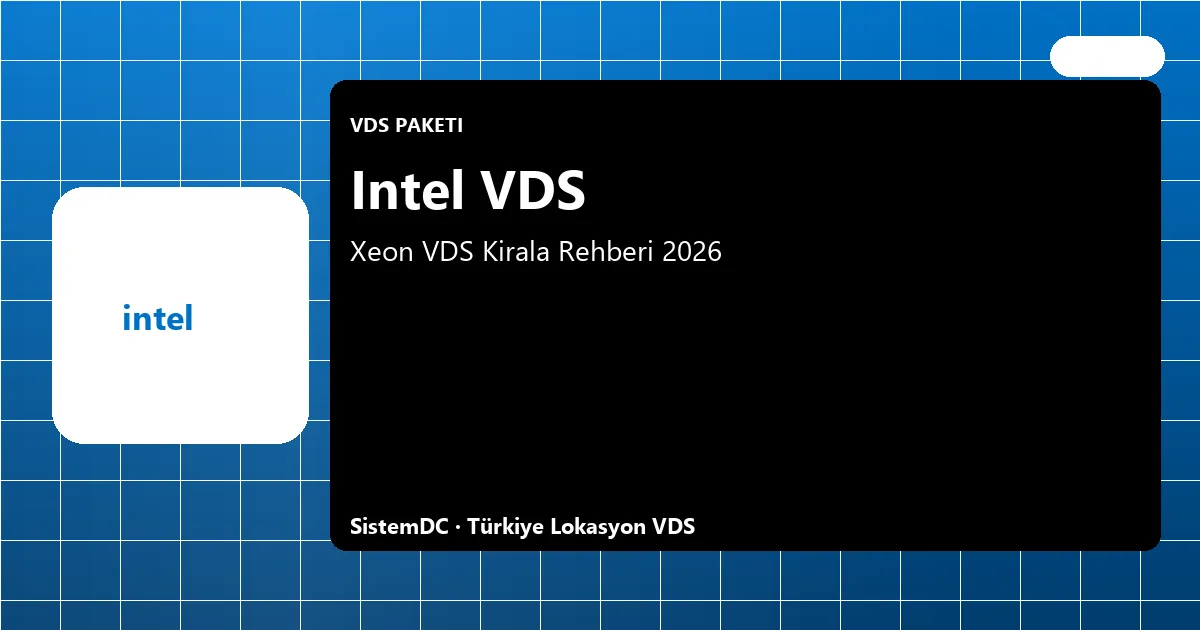 intel

VDS PAKETI

Intel VDS

Xeon VDS Kirala Rehberi 2026

SistemDC · Türkiye Lokasyon VDS